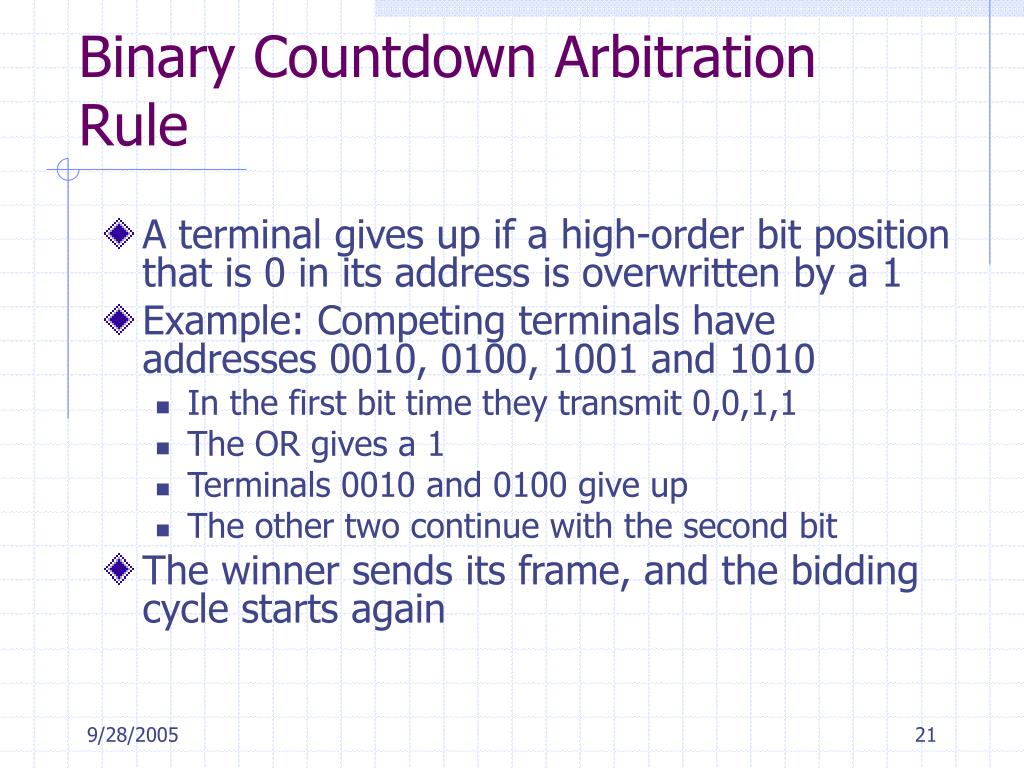 Binary Countdown Arbitration Rule

A terminal gives up if a high-order bit position that is 0 in its address is overwritten by a 1

Example: Competing terminals have addresses 0010, 0100, 1001 and 1010

In the first bit time they transmit 0,0,1,1

The OR gives a 1

Terminals 0010 and 0100 give up

The other two continue with the second bit

The winner sends its frame, and the bidding cycle starts again

9/28/2005

21